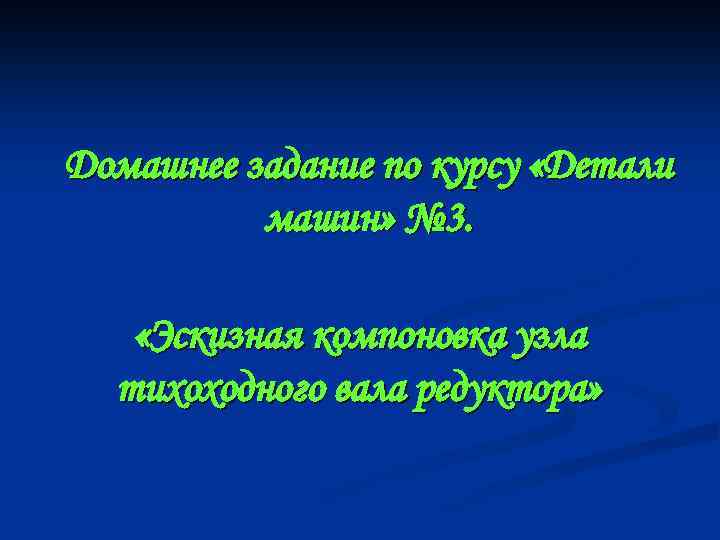 Домашнее задание по курсу «Детали машин» №3.

«Эскизная компоновка узла тихоходного вала редуктора»